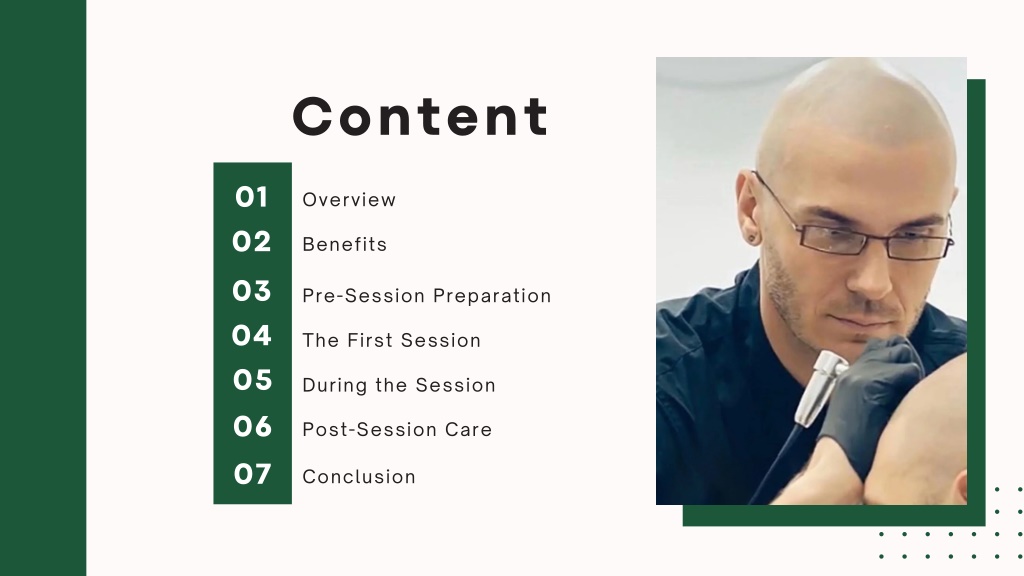 Content

01 Overview
02 Benefits
03 Pre-Session Preparation
04 The First Session
05 During the Session
06 Post-Session Care
07 Conclusion